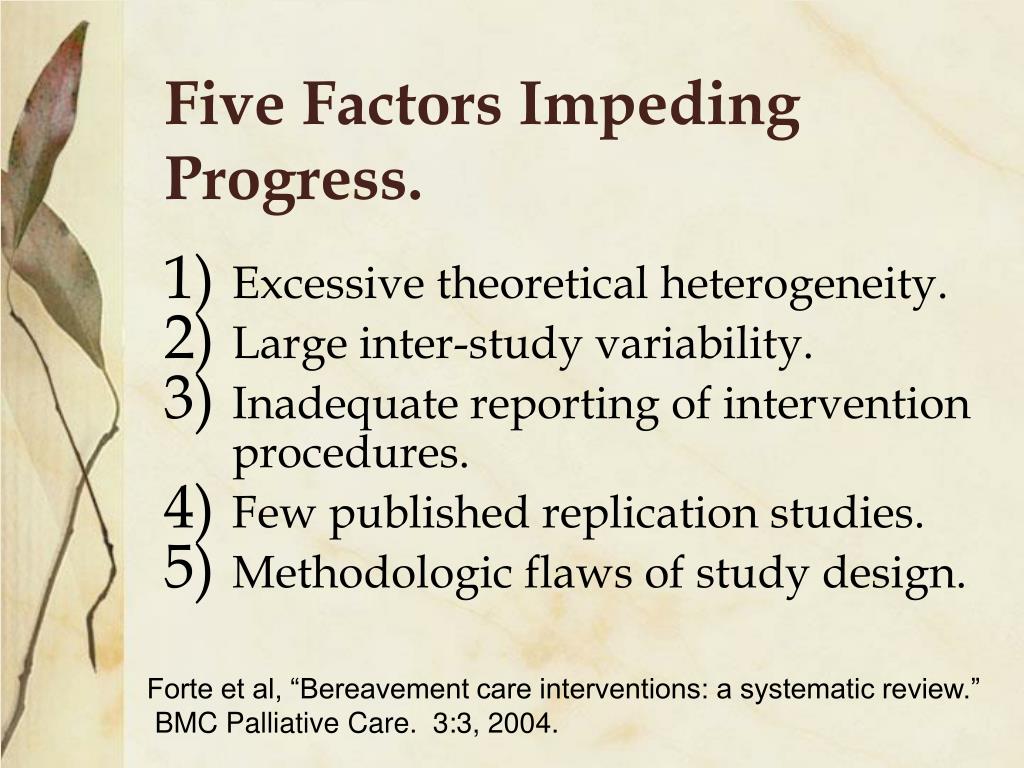 Five Factors Impeding Progress.

1) Excessive theoretical heterogeneity.
2) Large inter-study variability.
3) Inadequate reporting of intervention procedures.
4) Few published replication studies.
5) Methodologic flaws of study design.

Forte et al, “Bereavement care interventions: a systematic review.” BMC Palliative Care. 3:3, 2004.